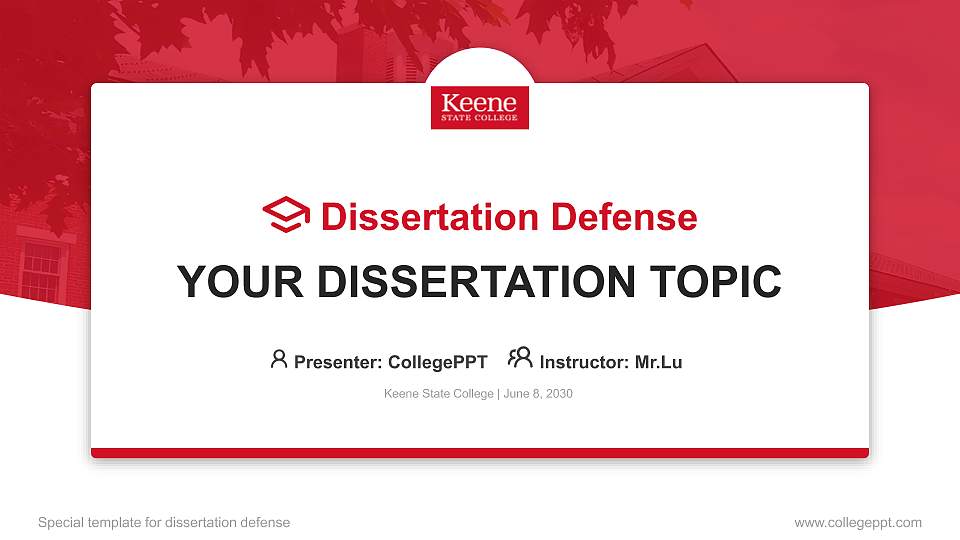 Keene
STATE COLLEGE

Dissertation Defense

YOUR DISSERTATION TOPIC

Presenter: CollegePPT Instructor: Mr.Lu

Keene State College | June 8, 2030

Special template for dissertation defense

www.collegeppt.com